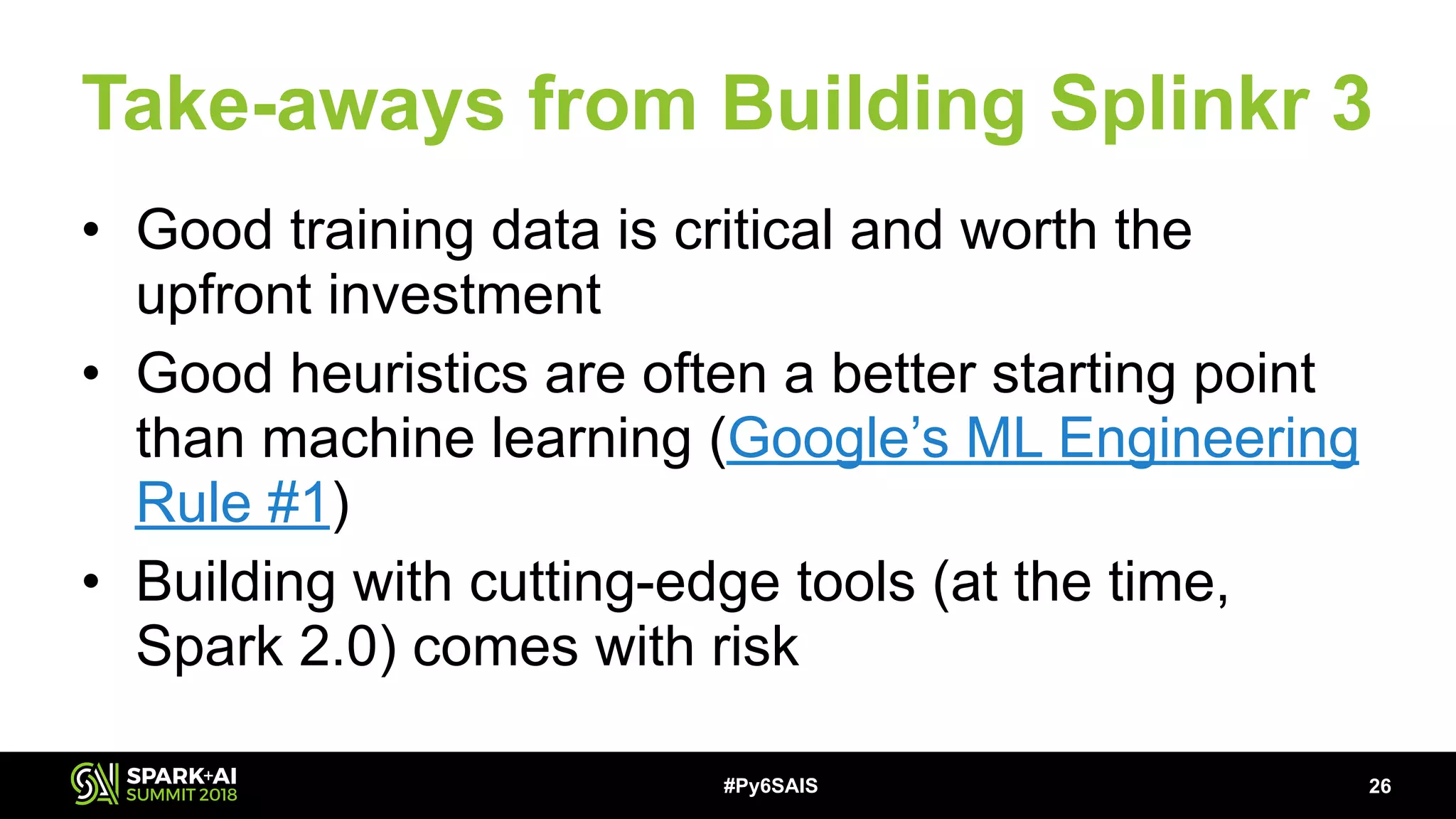 Take-aways from Building Splinkr 3

• Good training data is critical and worth the upfront investment
• Good heuristics are often a better starting point than machine learning (Google's ML Engineering Rule #1)
• Building with cutting-edge tools (at the time, Spark 2.0) comes with risk

SPARK+AI SUMMIT 2018

#Py6SAIS

26